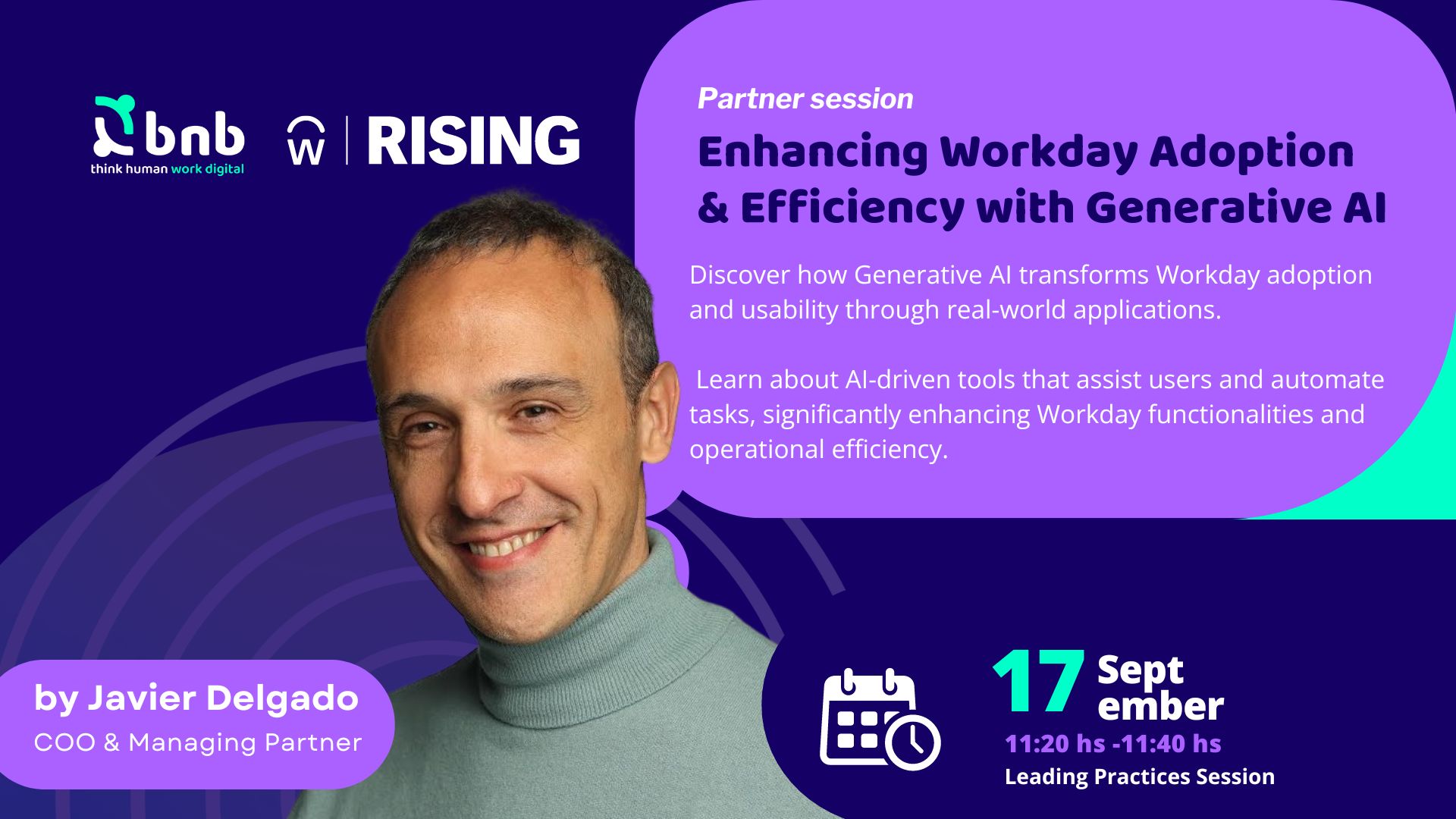 bnb
think human work digital

W | RISING

Partner session

Enhancing Workday Adoption & Efficiency with Generative AI

Discover how Generative AI transforms Workday adoption and usability through real-world applications.

Learn about AI-driven tools that assist users and automate tasks, significantly enhancing Workday functionalities and operational efficiency.

by Javier Delgado
COO & Managing Partner

17 Sept ember
11:20 hs -11:40 hs
Leading Practices Session